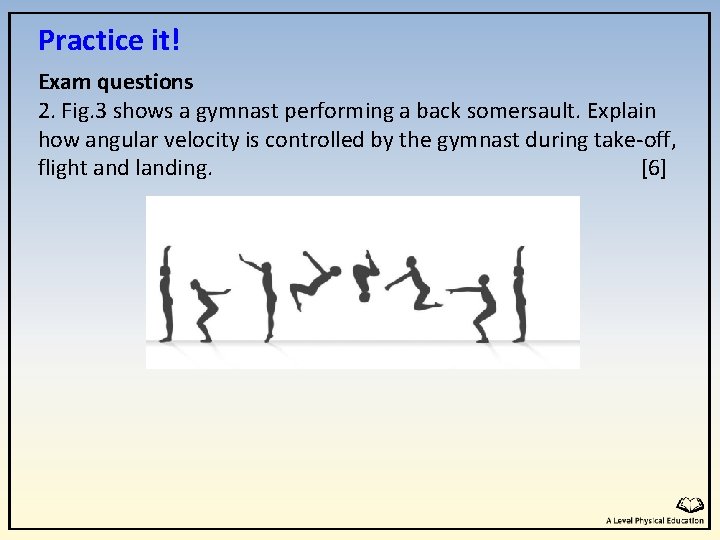 Practice it!

Exam questions

2. Fig.3 shows a gymnast performing a back somersault. Explain how angular velocity is controlled by the gymnast during take-off, flight and landing. [6]

A Level Physical Education